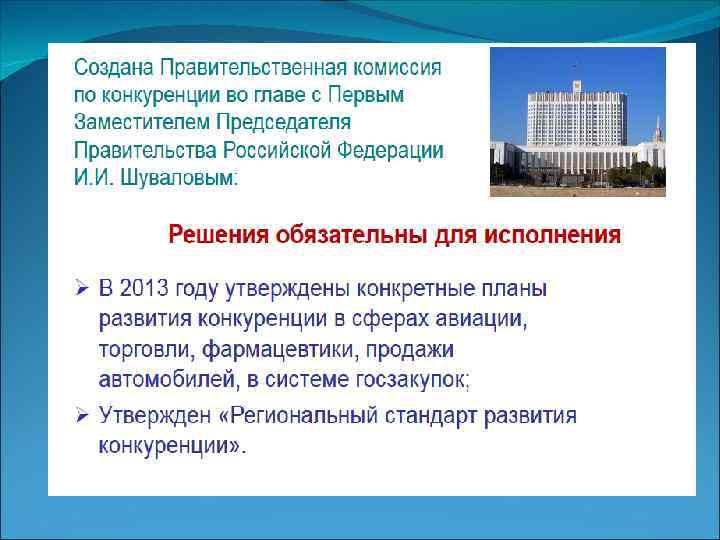 Создана Правительственная комиссия по конкуренции во главе с Первым Заместителем Председателя Правительства Российской Федерации И.И. Шуваловым:

Решения обязательны для исполнения

➢ В 2013 году утверждены конкретные планы развития конкуренции в сферах авиации, торговли, фармацевтики, продажи автомобилей, в системе госзакупок;

➢ Утвержден «Региональный стандарт развития конкуренции».